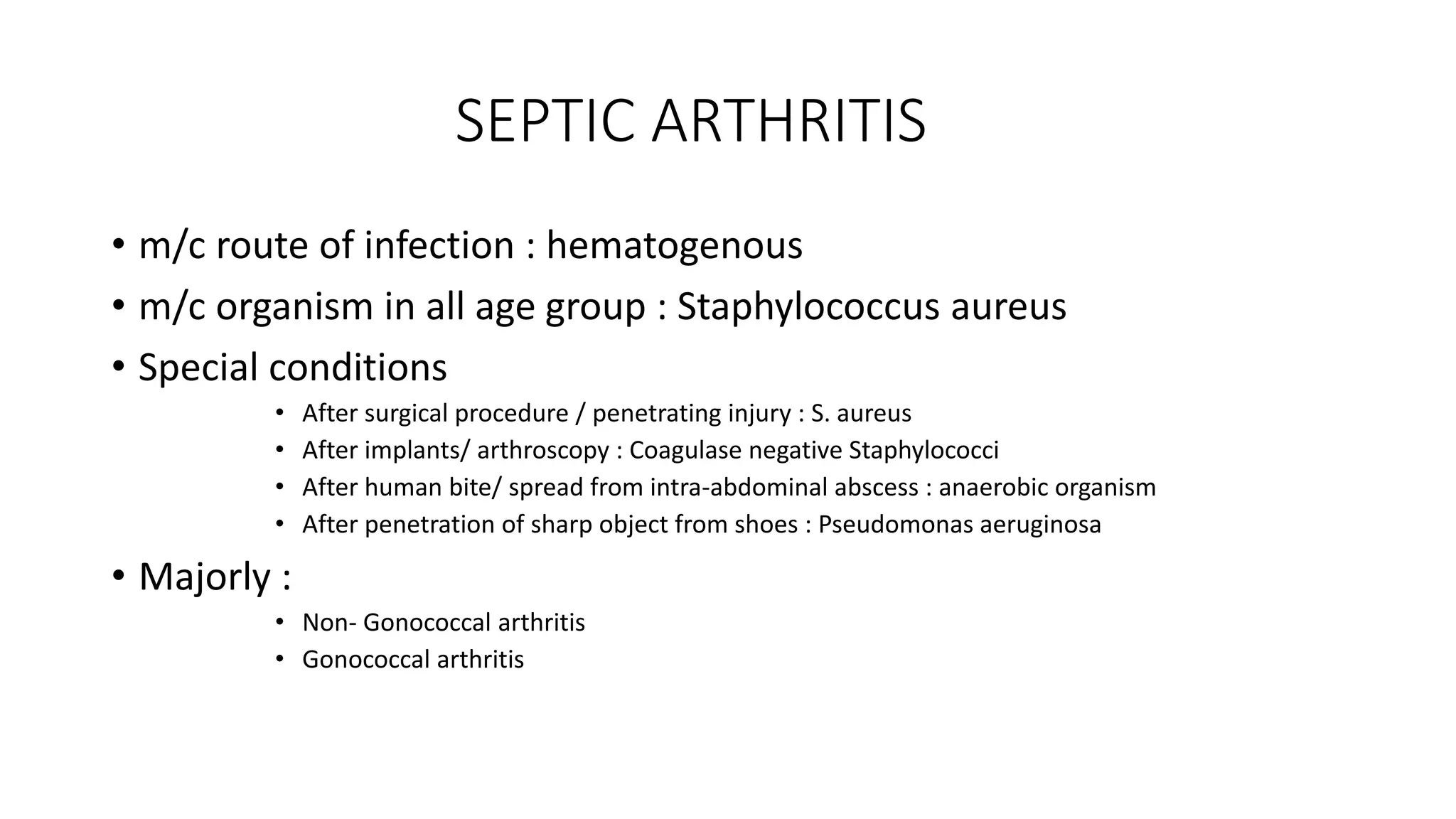 SEPTIC ARTHRITIS

• m/c route of infection : hematogenous
• m/c organism in all age group : Staphylococcus aureus
• Special conditions
  • After surgical procedure / penetrating injury : S. aureus
  • After implants/ arthroscopy : Coagulase negative Staphylococci
  • After human bite/ spread from intra-abdominal abscess : anaerobic organism
  • After penetration of sharp object from shoes : Pseudomonas aeruginosa
• Majorly :
  • Non- Gonococcal arthritis
  • Gonococcal arthritis